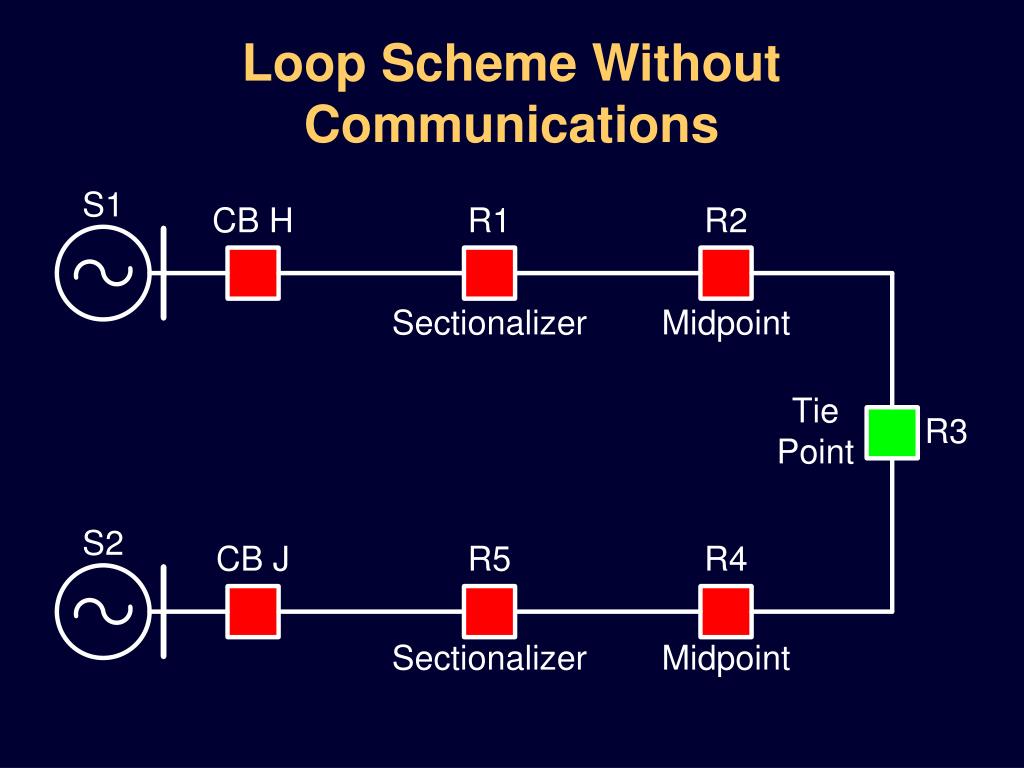 Loop Scheme Without Communications

S1
CB H
R1
R2
Sectionalizer
Midpoint

Tie Point
R3

S2
CB J
R5
R4
Sectionalizer
Midpoint